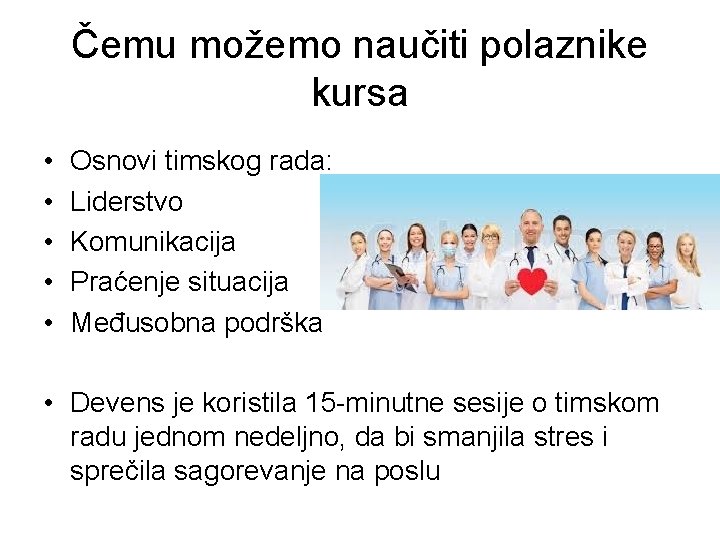 Čemu možemo naučiti polaznike kursa

• Osnovi timskog rada:
• Liderstvo
• Komunikacija
• Praćenje situacija
• Međusobna podrška

• Devens je koristila 15-minutne sesije o timskom radu jednom nedeljno, da bi smanjila stres i sprečila sagorevanje na poslu